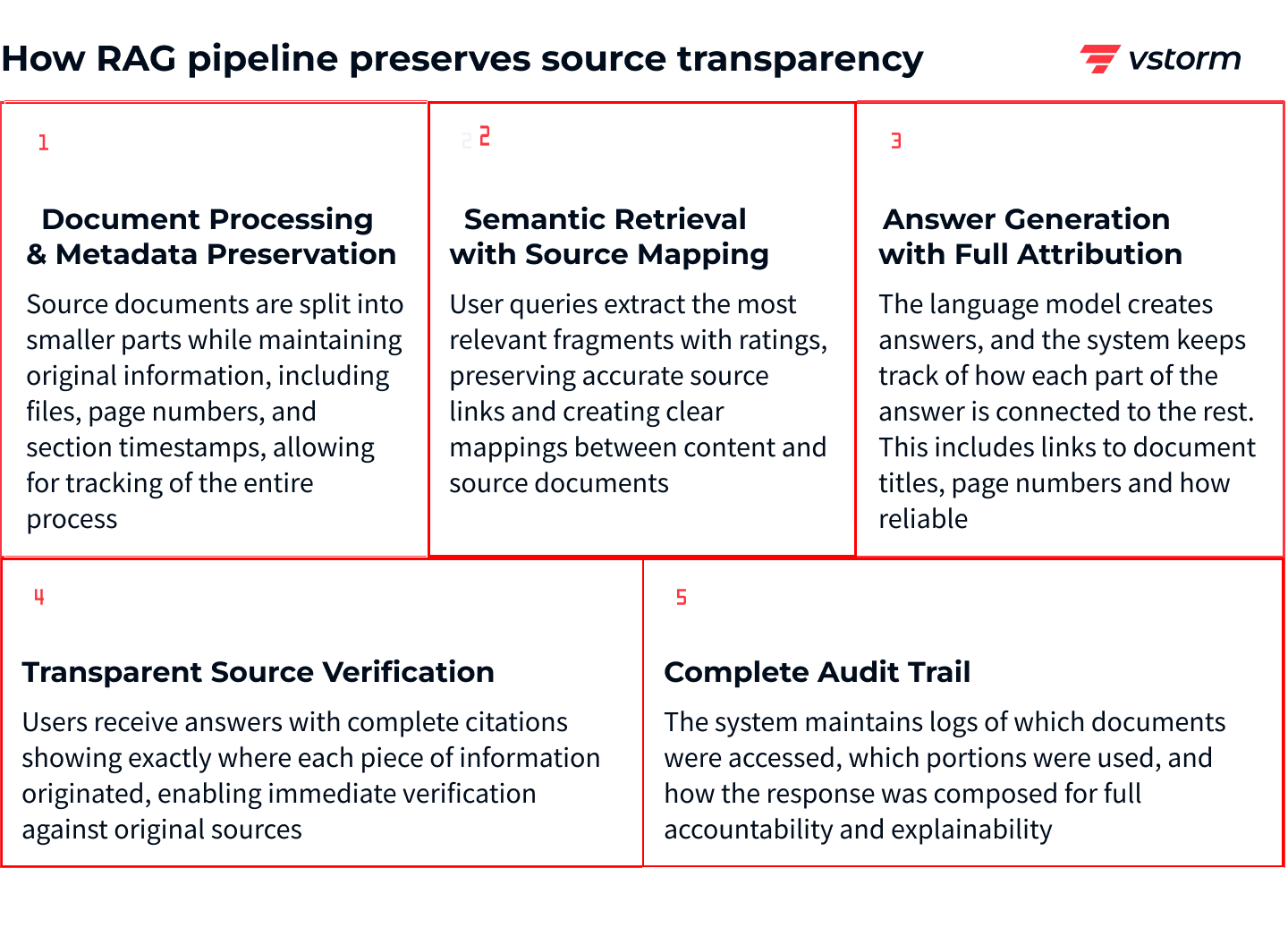 How RAG pipeline preserves source transparency

vstorm

1

Document Processing & Metadata Preservation

Source documents are split into smaller parts while maintaining original information, including files, page numbers, and section timestamps, allowing for tracking of the entire process

2 2

Semantic Retrieval with Source Mapping

User queries extract the most relevant fragments with ratings, preserving accurate source links and creating clear mappings between content and source documents

3

Answer Generation with Full Attribution

The language model creates answers, and the system keeps track of how each part of the answer is connected to the rest. This includes links to document titles, page numbers and how reliable

4

Transparent Source Verification

Users receive answers with complete citations showing exactly where each piece of information originated, enabling immediate verification against original sources

5

Complete Audit Trail

The system maintains logs of which documents were accessed, which portions were used, and how the response was composed for full accountability and explainability